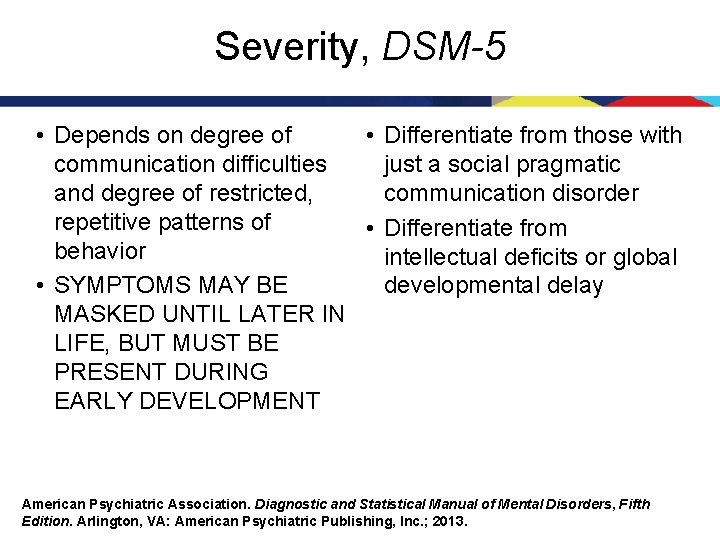 Severity, DSM-5

• Depends on degree of communication difficulties and degree of restricted, repetitive patterns of behavior
• SYMPTOMS MAY BE MASKED UNTIL LATER IN LIFE, BUT MUST BE PRESENT DURING EARLY DEVELOPMENT

• Differentiate from those with just a social pragmatic communication disorder
• Differentiate from intellectual deficits or global developmental delay

American Psychiatric Association. Diagnostic and Statistical Manual of Mental Disorders, Fifth Edition. Arlington, VA: American Psychiatric Publishing, Inc.; 2013.